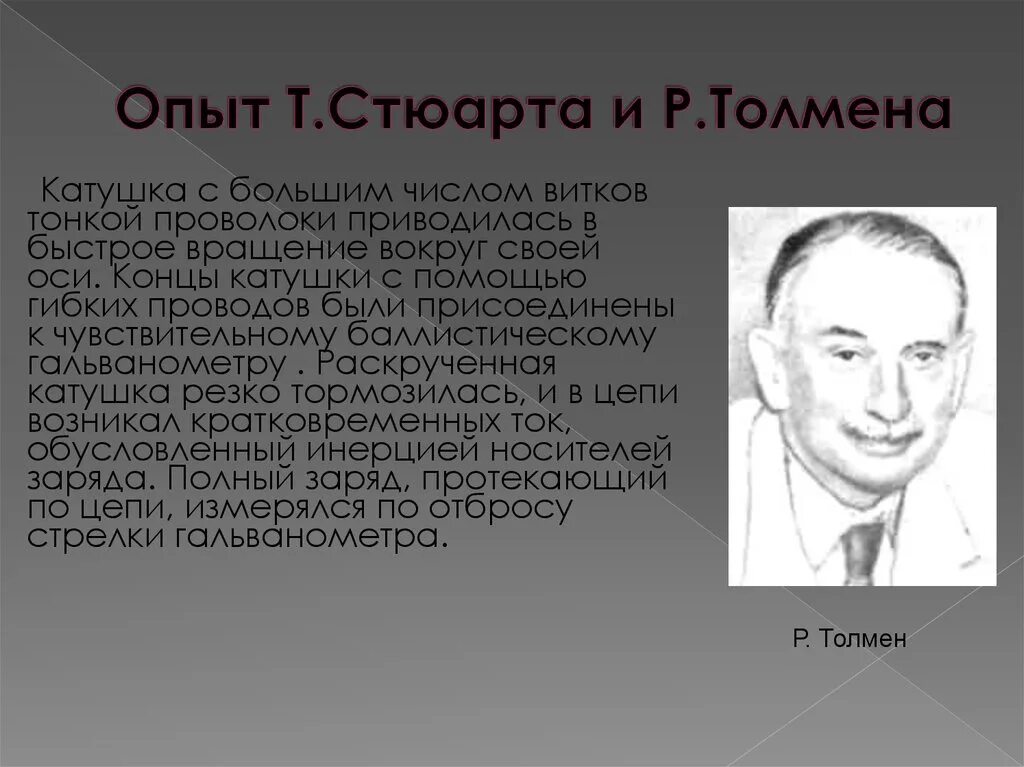 Опыт Т.Стюарта и Р.Толмена

Катушка с большим числом витков тонкой проволоки приводилась в быстрое вращение вокруг своей оси. Концы катушки с помощью гибких проводов были присоединены к чувствительному баллистическому гальванометру . Раскрученная катушка резко тормозилась, и в цепи возникал кратковременных ток, обусловленный инерцией носителей заряда. Полный заряд, протекающий по цепи, измерялся по отбросу стрелки гальванометра.

Р. Толмен